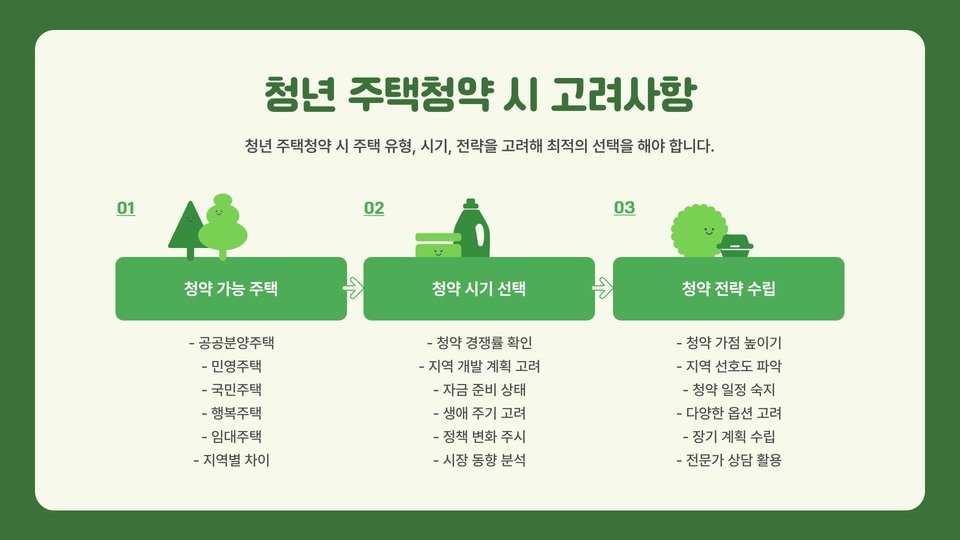 청년 주택청약 시 고려사항

청년 주택청약 시 주택 유형, 시기, 전략을 고려해 최적의 선택을 해야 합니다.

01

청약 가능 주택

- 공공분양주택
- 민영주택
- 국민주택
- 행복주택
- 임대주택
- 지역별 차이

02

청약 시기 선택

- 청약 경쟁률 확인
- 지역 개발 계획 고려
- 자금 준비 상태
- 생애 주기 고려
- 정책 변화 주시
- 시장 동향 분석

03

청약 전략 수립

- 청약 가점 높이기
- 지역 선호도 파악
- 청약 일정 숙지
- 다양한 옵션 고려
- 장기 계획 수립
- 전문가 상담 활용